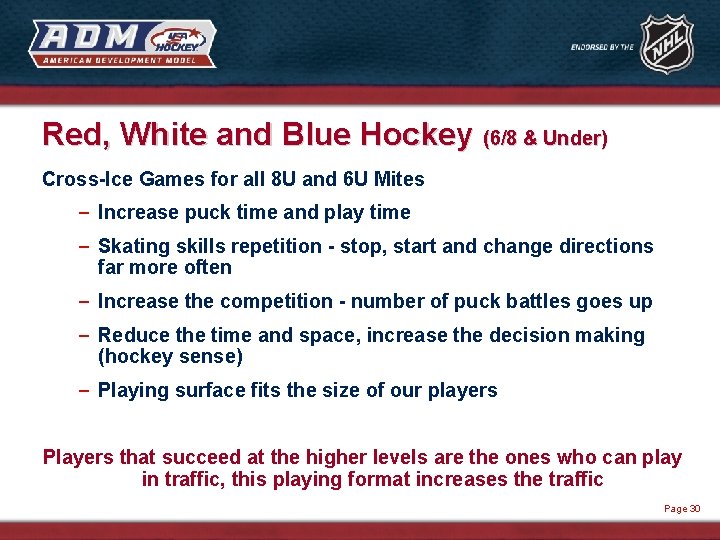 ADM USA HOCKEY
AMERICAN DEVELOPMENT MODEL

ENDORSED BY THE NHL

Red, White and Blue Hockey (6/8 & Under)

Cross-Ice Games for all 8U and 6U Mites

– Increase puck time and play time

– Skating skills repetition - stop, start and change directions far more often

– Increase the competition - number of puck battles goes up

– Reduce the time and space, increase the decision making (hockey sense)

– Playing surface fits the size of our players

Players that succeed at the higher levels are the ones who can play in traffic, this playing format increases the traffic

Page 30